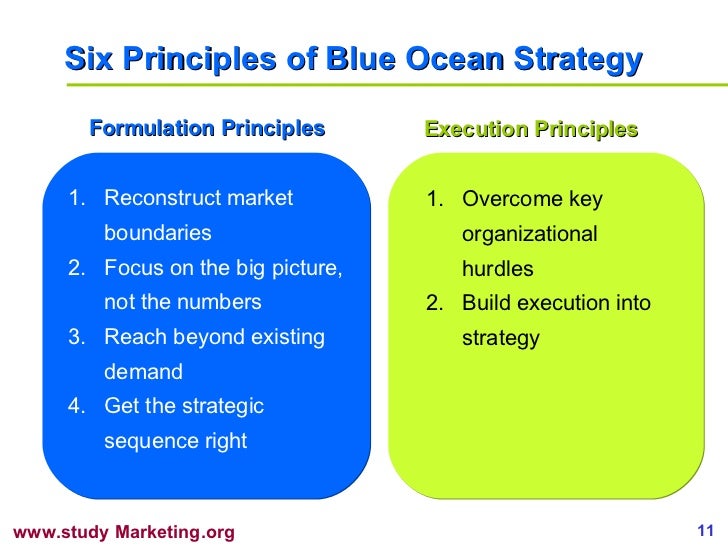 Six Principles of Blue Ocean Strategy

Formulation Principles

1. Reconstruct market boundaries
2. Focus on the big picture, not the numbers
3. Reach beyond existing demand
4. Get the strategic sequence right

Execution Principles

1. Overcome key organizational hurdles
2. Build execution into strategy

www.study Marketing.org

11